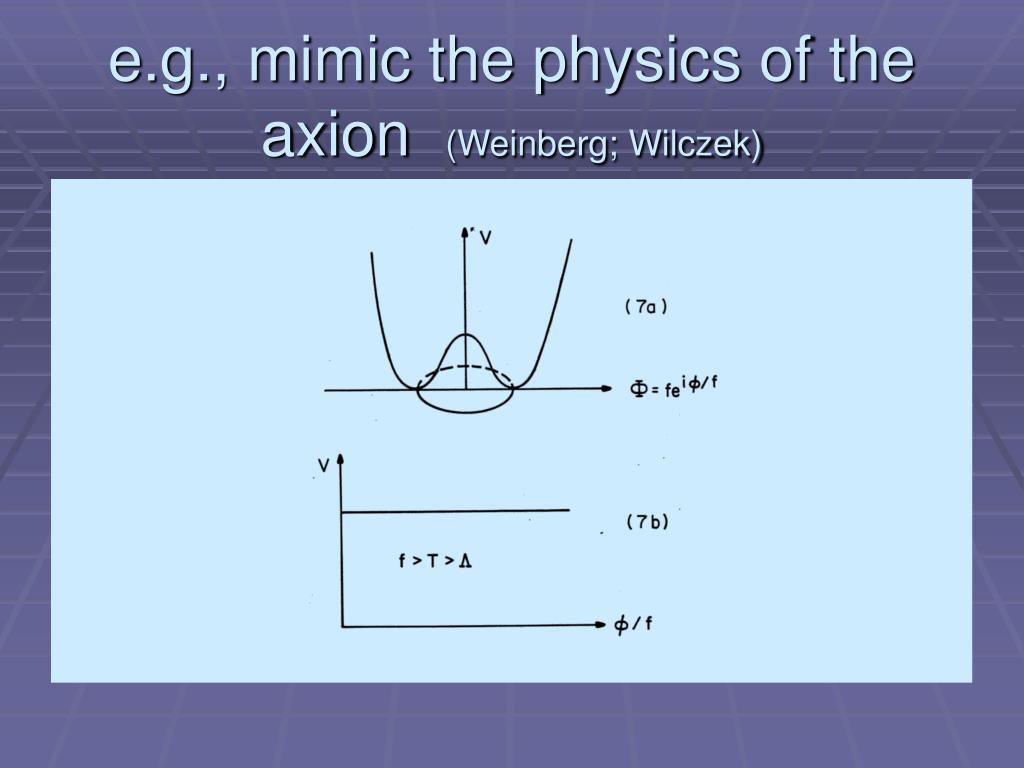 e.g., mimic the physics of the axion (Weinberg; Wilczek)

V

(7a)

$\Phi = fe^{i\phi/f}$

V

(7b)

$f > T > \Lambda$

$\phi/f$